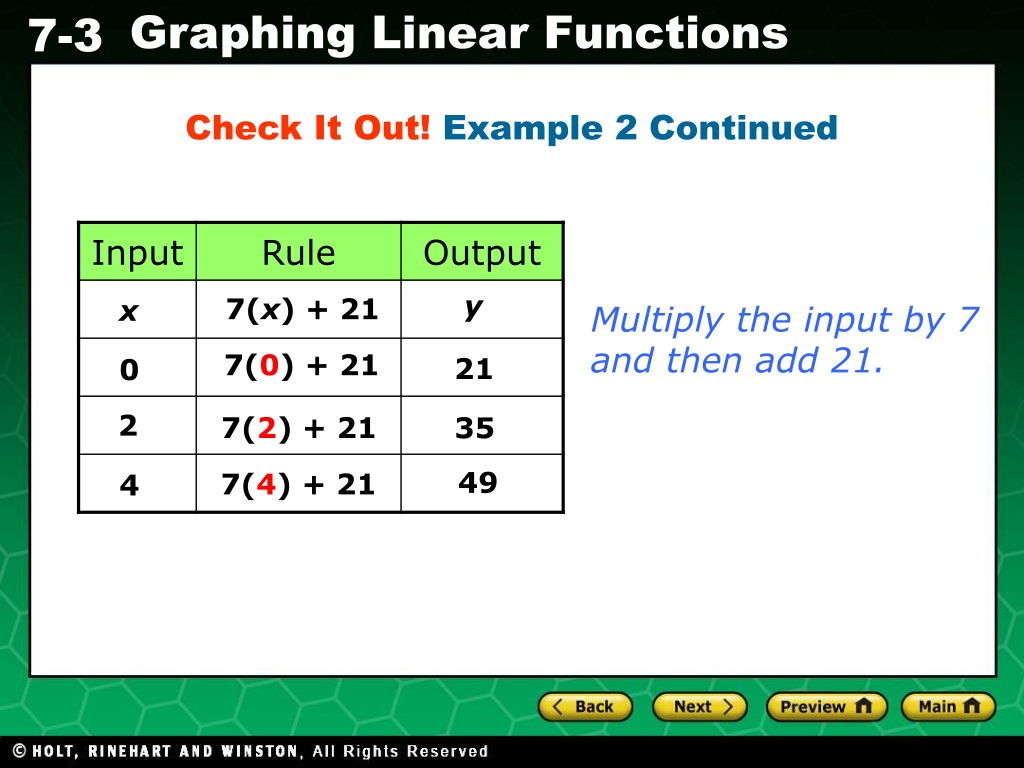 7-3 Graphing Linear Functions

Check It Out! Example 2 Continued

| Input | Rule | Output |
|---|---|---|
| $x$ | $7(x) + 21$ | $y$ |
| 0 | $7(0) + 21$ | 21 |
| 2 | $7(2) + 21$ | 35 |
| 4 | $7(4) + 21$ | 49 |

Multiply the input by 7 and then add 21.

Back Next Preview Main

© HOLT, RINEHART AND WINSTON, All Rights Reserved